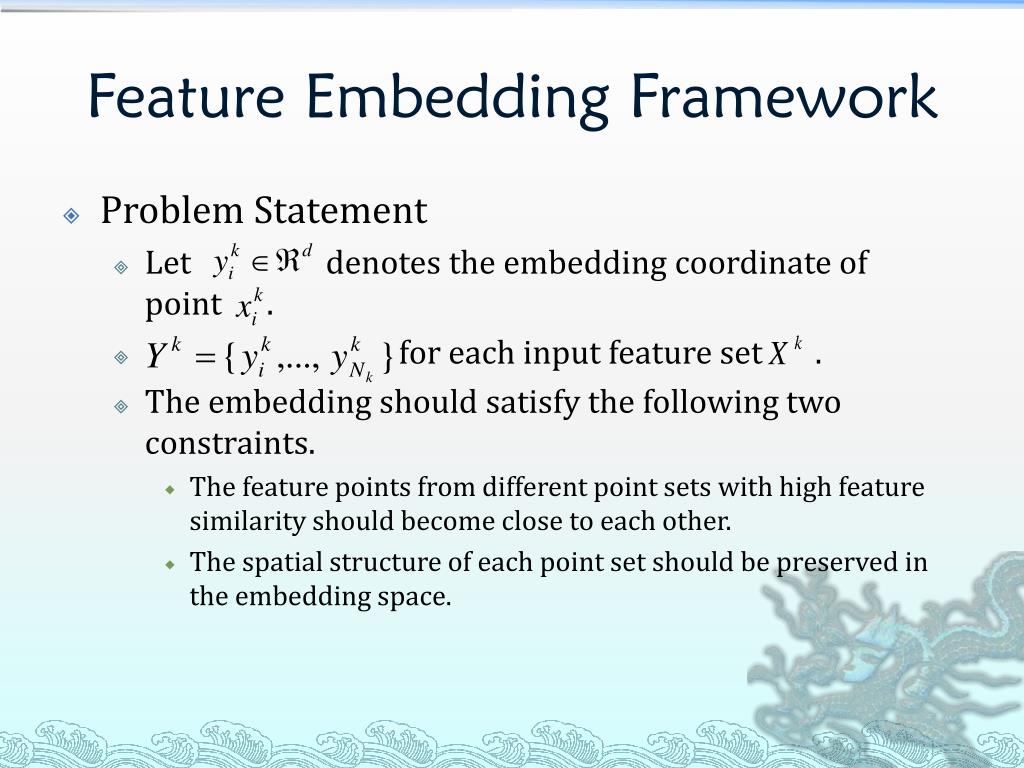 Feature Embedding Framework

Problem Statement

Let $y_i^k \in \Re^d$ denotes the embedding coordinate of point $x_i^k$.

$Y^k = \{y_i^k, ..., y_{N_k}^k\}$ for each input feature set $X^k$ .

The embedding should satisfy the following two constraints.

The feature points from different point sets with high feature similarity should become close to each other.

The spatial structure of each point set should be preserved in the embedding space.